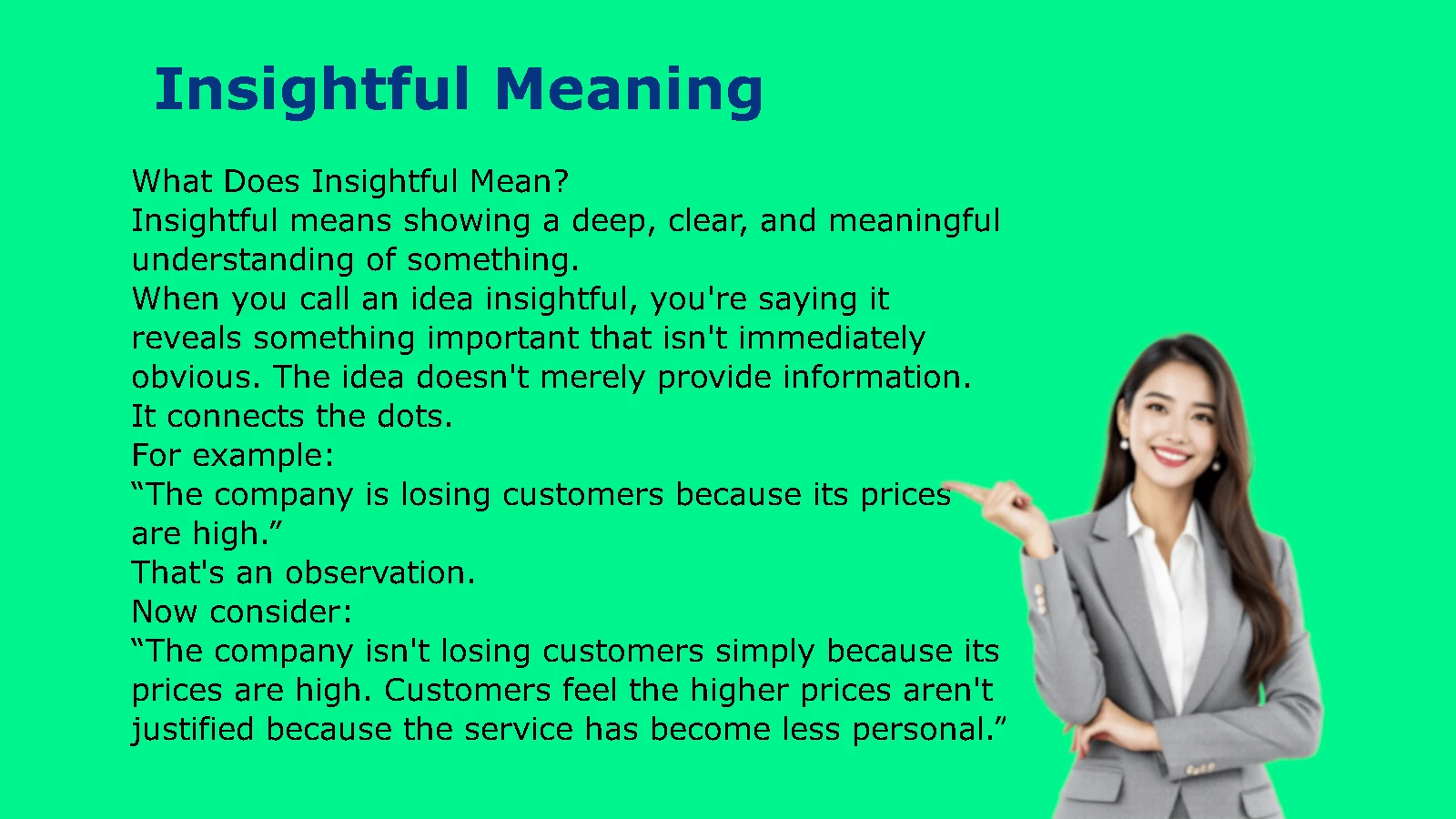 Insightful Meaning

What Does Insightful Mean?
Insightful means showing a deep, clear, and meaningful understanding of something.
When you call an idea insightful, you're saying it reveals something important that isn't immediately obvious. The idea doesn't merely provide information. It connects the dots.
For example:
“The company is losing customers because its prices are high.”
That's an observation.
Now consider:
“The company isn't losing customers simply because its prices are high. Customers feel the higher prices aren't justified because the service has become less personal.”